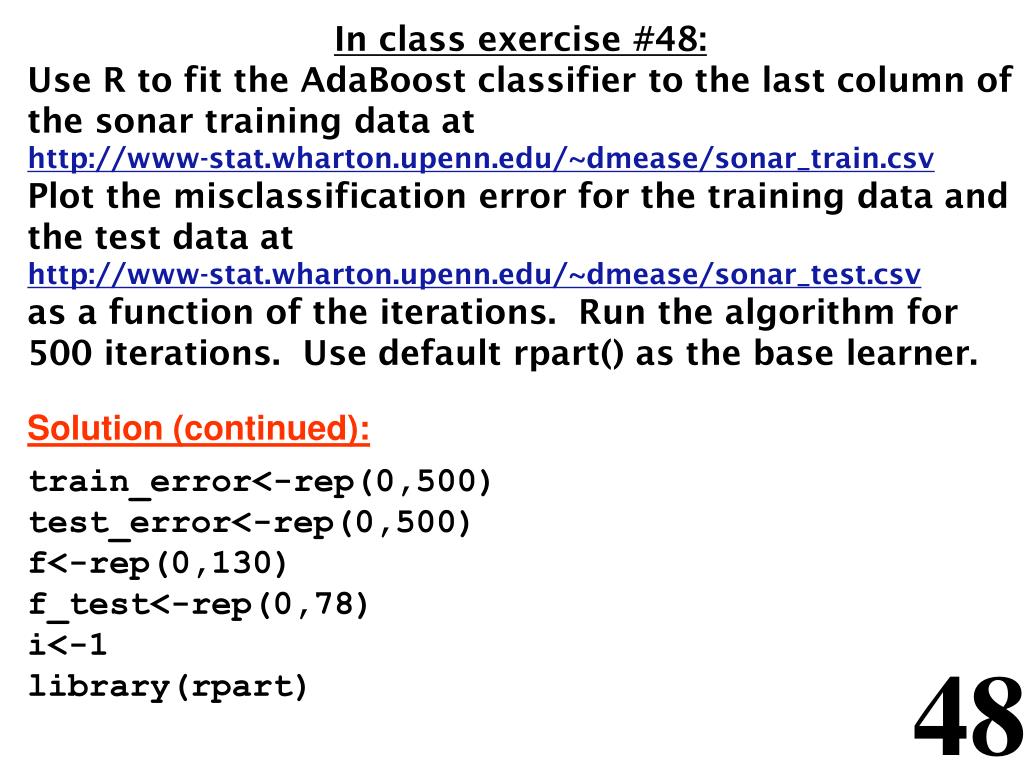 In class exercise #48:
Use R to fit the AdaBoost classifier to the last column of the sonar training data at
http://www-stat.wharton.upenn.edu/~dmease/sonar_train.csv
Plot the misclassification error for the training data and the test data at
http://www-stat.wharton.upenn.edu/~dmease/sonar_test.csv
as a function of the iterations. Run the algorithm for 500 iterations. Use default rpart() as the base learner.

Solution (continued):

train_error<-rep(0,500)
test_error<-rep(0,500)
f<-rep(0,130)
f_test<-rep(0,78)
i<-1
library(rpart)

48